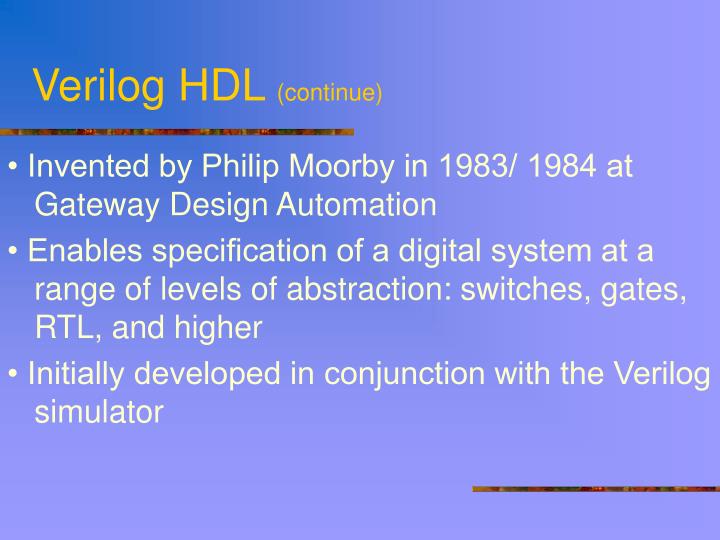 Verilog HDL (continue)

• Invented by Philip Moorby in 1983/ 1984 at Gateway Design Automation

• Enables specification of a digital system at a range of levels of abstraction: switches, gates, RTL, and higher

• Initially developed in conjunction with the Verilog simulator